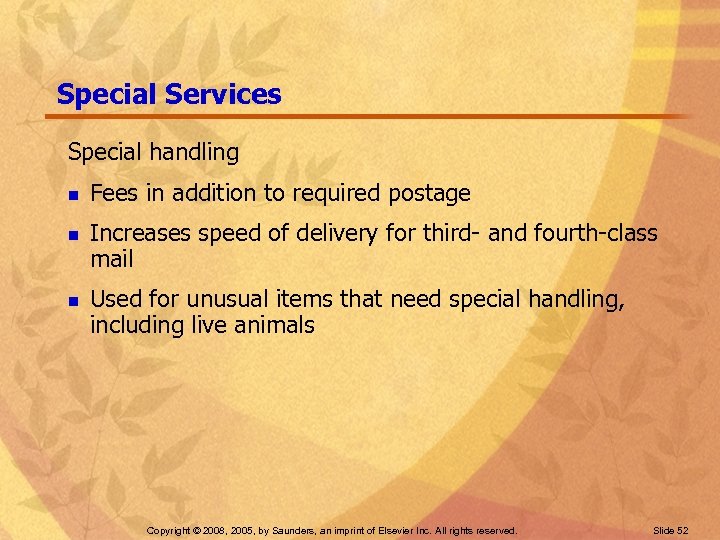 Special Services

Special handling

- Fees in addition to required postage
- Increases speed of delivery for third- and fourth-class mail
- Used for unusual items that need special handling, including live animals

Copyright © 2008, 2005, by Saunders, an imprint of Elsevier Inc. All rights reserved.

Slide 52